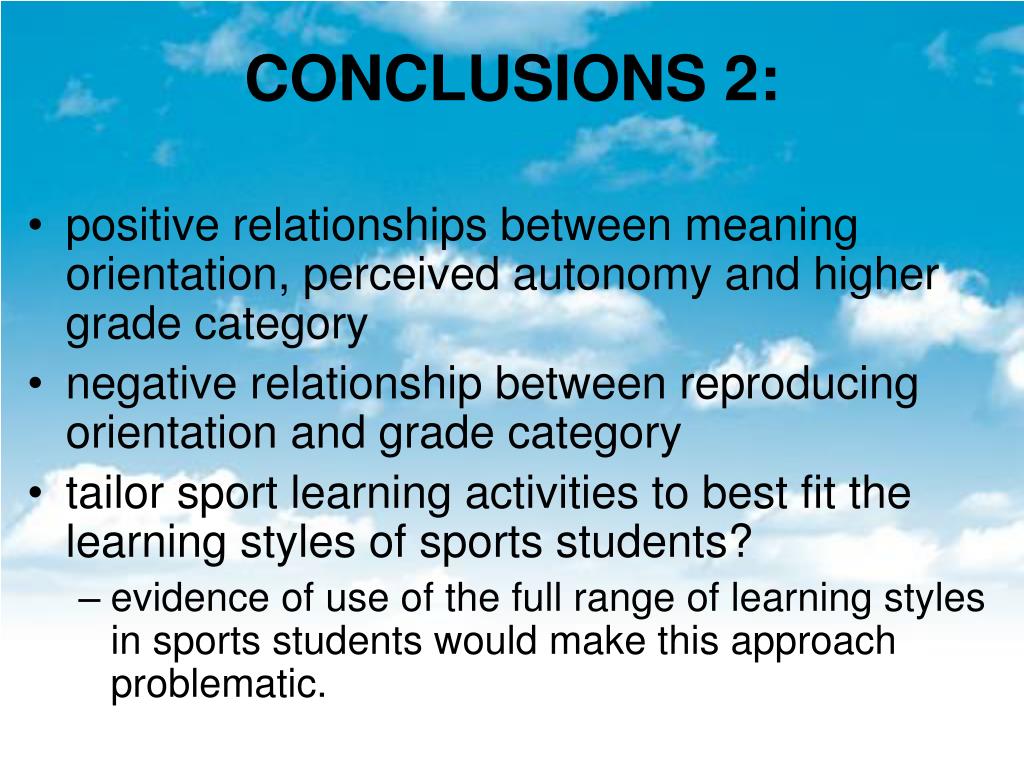 CONCLUSIONS 2:

• positive relationships between meaning orientation, perceived autonomy and higher grade category
• negative relationship between reproducing orientation and grade category
• tailor sport learning activities to best fit the learning styles of sports students?
– evidence of use of the full range of learning styles in sports students would make this approach problematic.